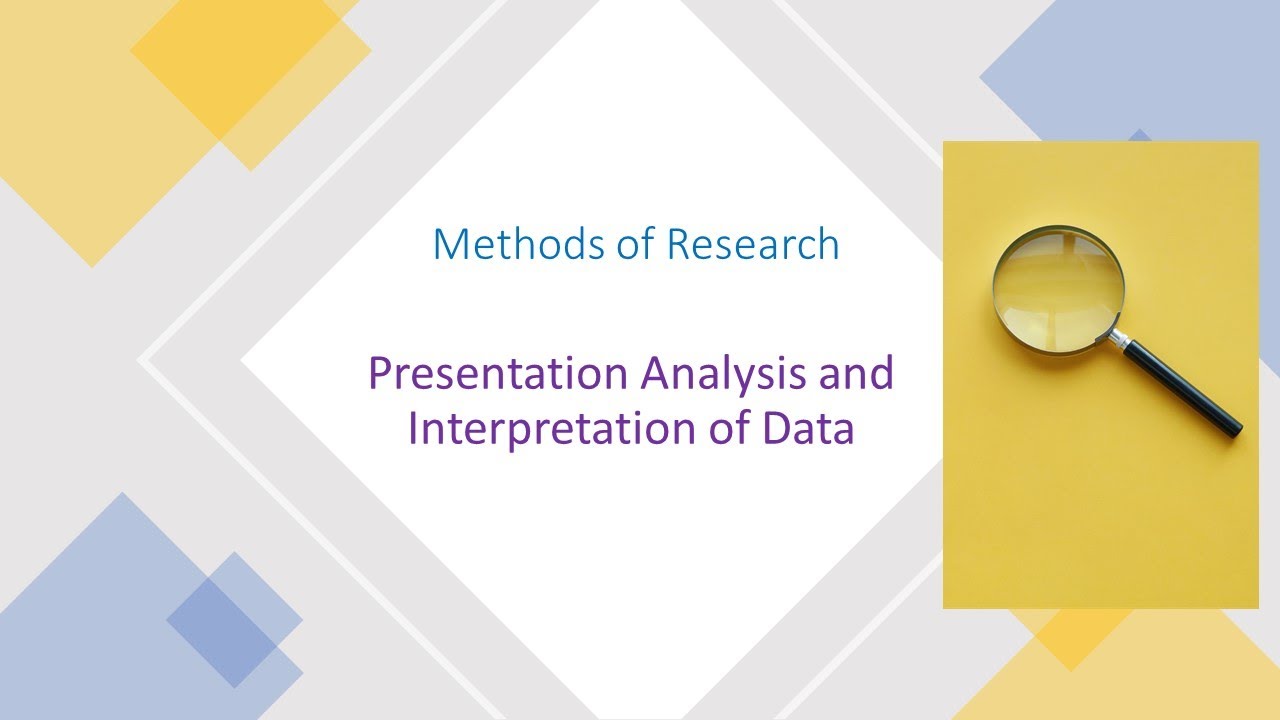 Methods of Research

Presentation Analysis and Interpretation of Data